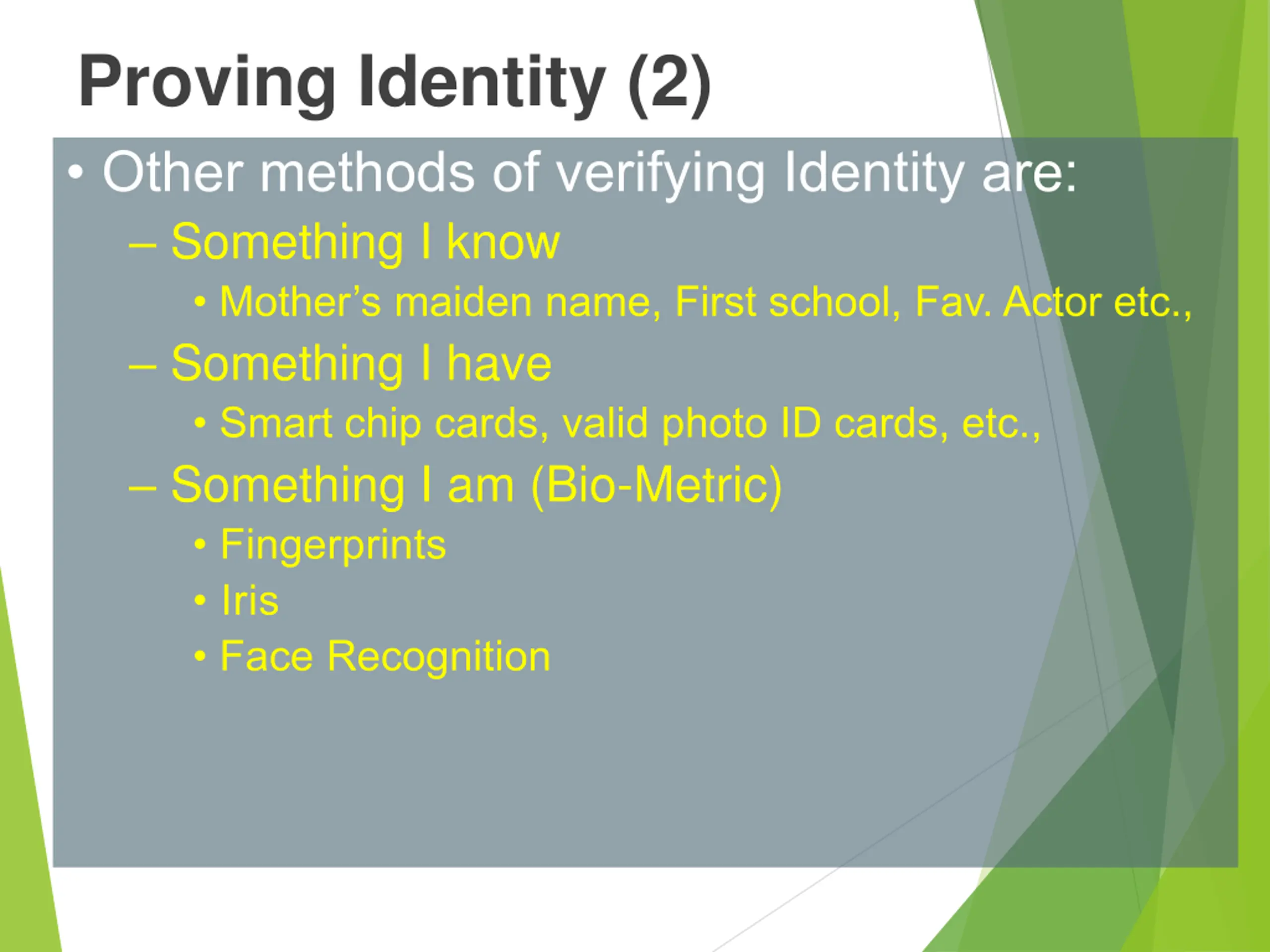 Proving Identity (2)

• Other methods of verifying Identity are:
– Something I know
• Mother’s maiden name, First school, Fav. Actor etc.,
– Something I have
• Smart chip cards, valid photo ID cards, etc.,
– Something I am (Bio-Metric)
• Fingerprints
• Iris
• Face Recognition